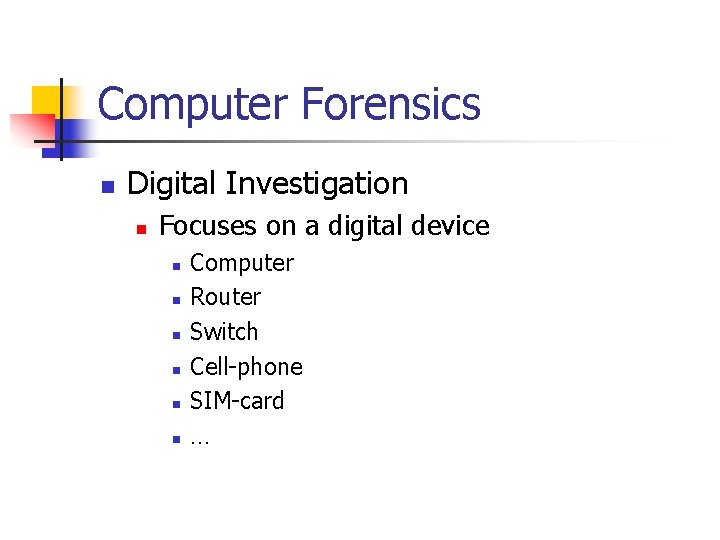 Computer Forensics

- Digital Investigation
  - Focuses on a digital device
    - Computer
    - Router
    - Switch
    - Cell-phone
    - SIM-card
    - …